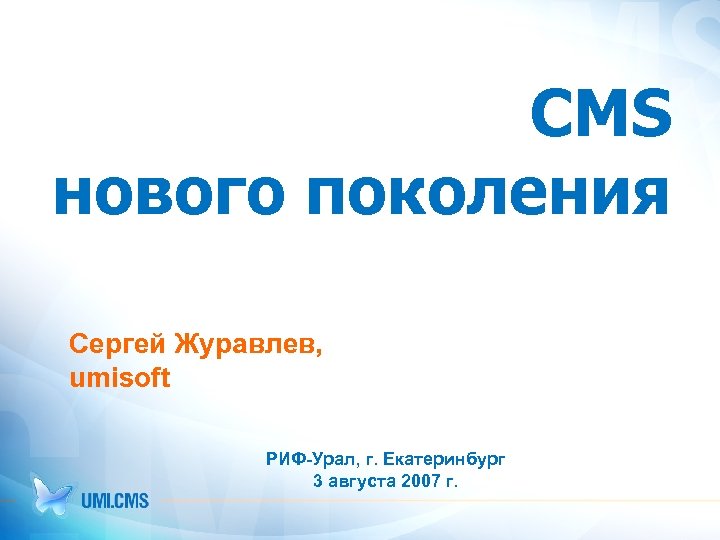 CMS
нового поколения

Сергей Журавлев,
umisoft

РИФ-Урал, г. Екатеринбург
3 августа 2007 г.

UMI.CMS